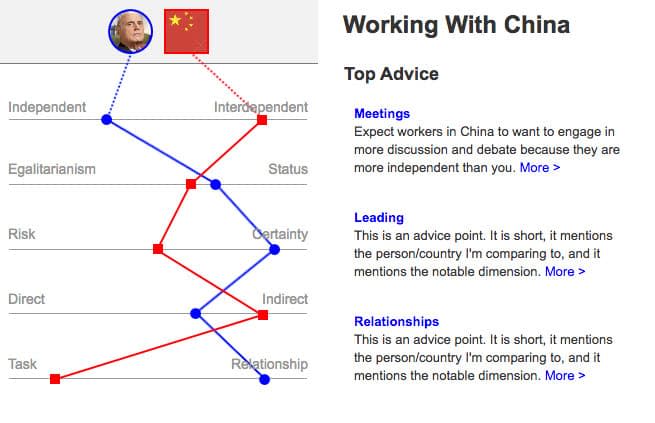 Independent

Interdependent

Egalitarianism

Status

Risk

Certainty

Direct

Indirect

Task

Relationship

Working With China

Top Advice

Meetings
Expect workers in China to want to engage in more discussion and debate because they are more independent than you. More >

Leading
This is an advice point. It is short, it mentions the person/country I'm comparing to, and it mentions the notable dimension. More >

Relationships
This is an advice point. It is short, it mentions the person/country I'm comparing to, and it mentions the notable dimension. More >